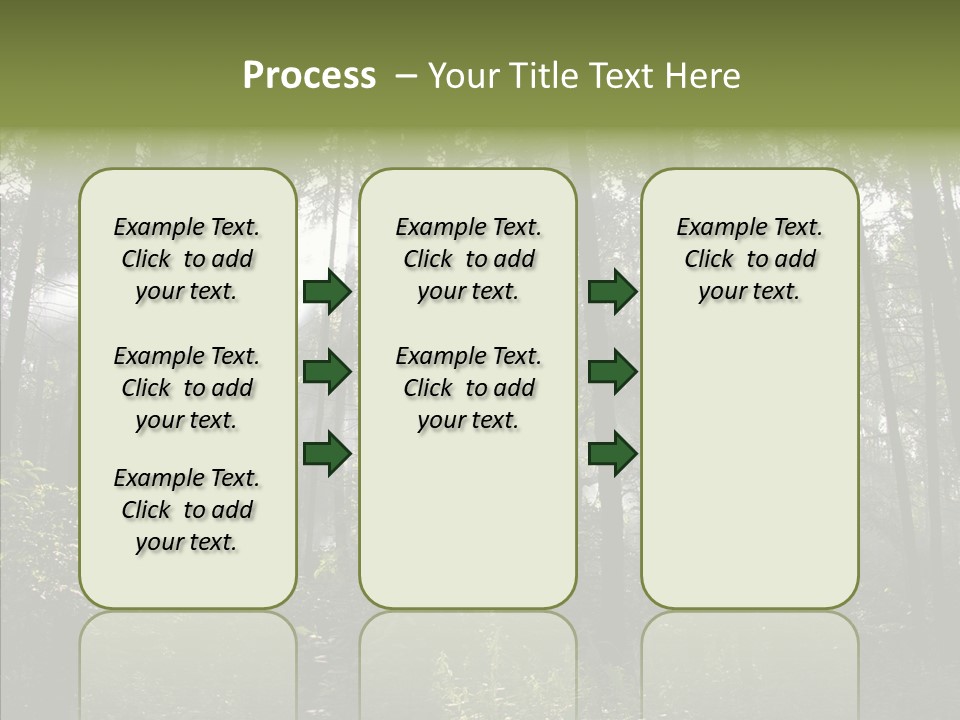 Process – Your Title Text Here

Example Text. Click to add your text.

Example Text. Click to add your text.

Example Text. Click to add your text.

Example Text. Click to add your text.

Example Text. Click to add your text.

Example Text. Click to add your text.